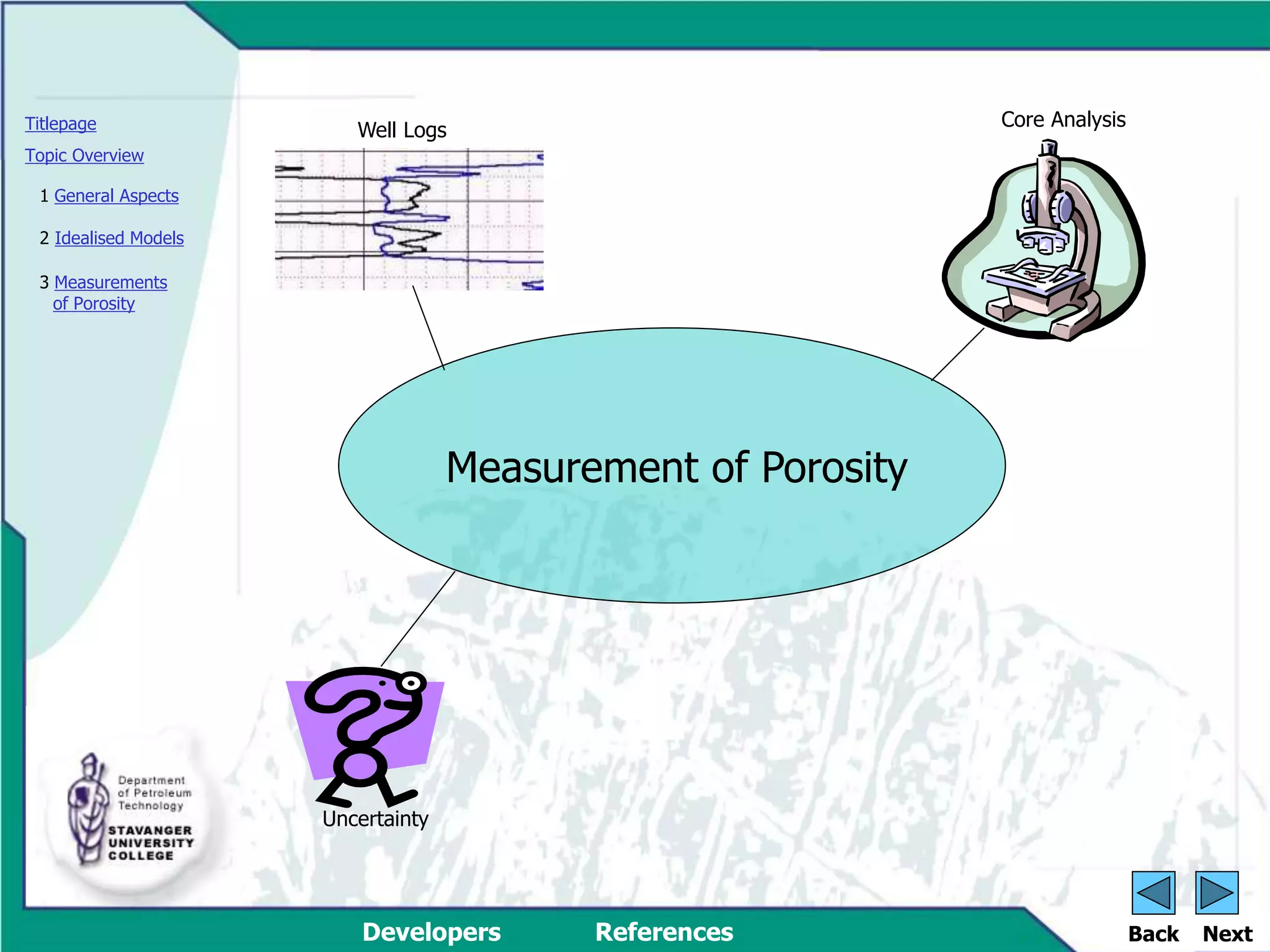 Titlepage

Topic Overview

1 General Aspects

2 Idealised Models

3 Measurements of Porosity

Well Logs

Core Analysis

Measurement of Porosity

Uncertainty

Department of Petroleum Technology

STAVANGER UNIVERSITY COLLEGE

Developers

References

Back

Next